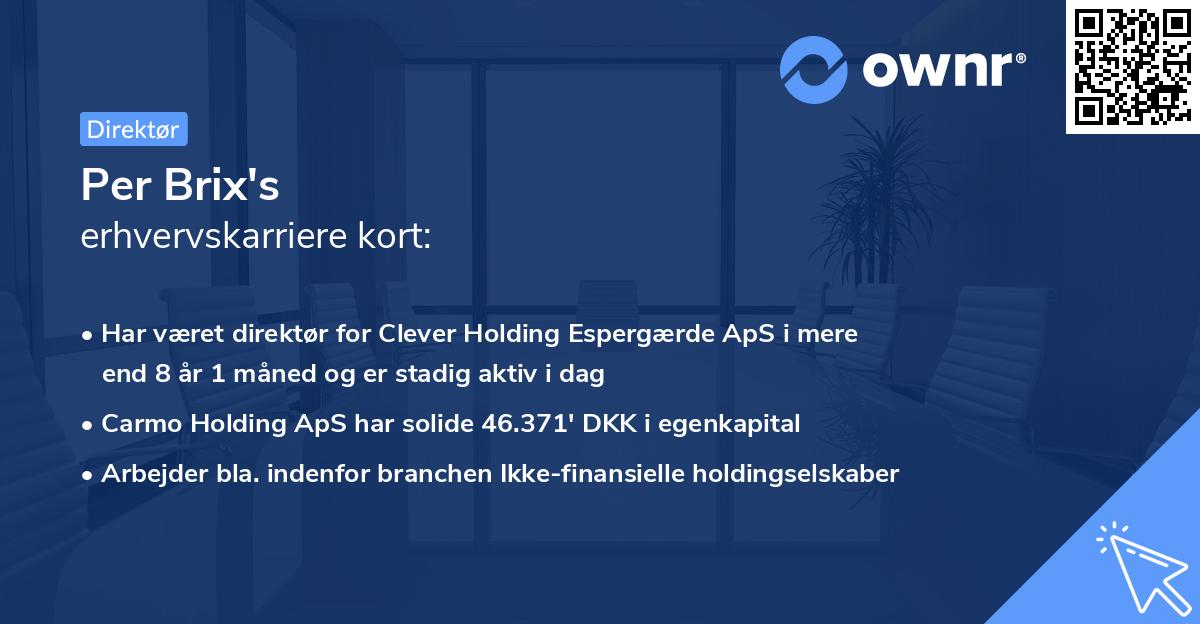 ownr®

Direktør

Per Brix's
erhvervskarriere kort:

• Har været direktør for Clever Holding Espergærde ApS i mere end 8 år 1 måned og er stadig aktiv i dag
• Carmo Holding ApS har solide 46.371' DKK i egenkapital
• Arbejder bla. indenfor branchen Ikke-finansielle holdingselskaber